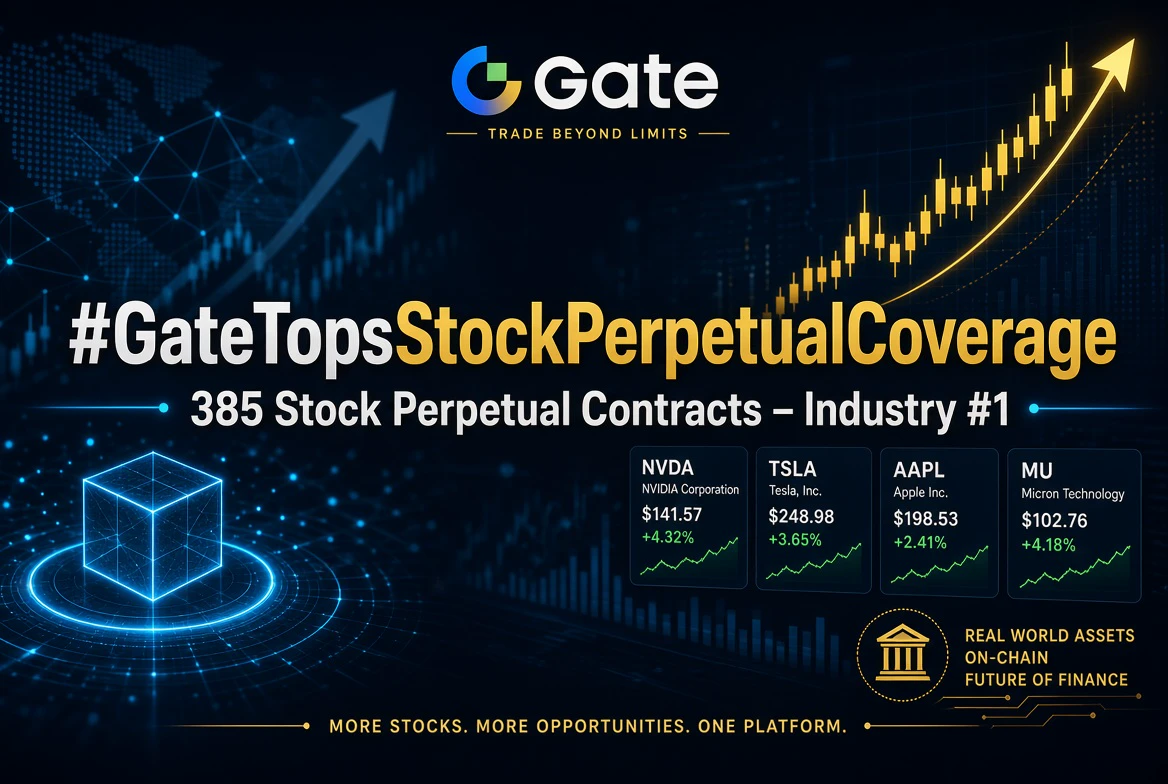 Gate
TRADE BEYOND LIMITS

#GateTopsStockPerpetualCoverage
385 Stock Perpetual Contracts – Industry #1

NVDA
NVIDIA Corporation
$141.57
+4.32%

TSLA
Tesla, Inc.
$248.98
+3.65%

AAPL
Apple Inc.
$198.53
+2.41%

MU
Micron Technology
$102.76
+4.18%

REAL WORLD ASSETS
ON-CHAIN
FUTURE OF FINANCE

MORE STOCKS. MORE OPPORTUNITIES. ONE PLATFORM.